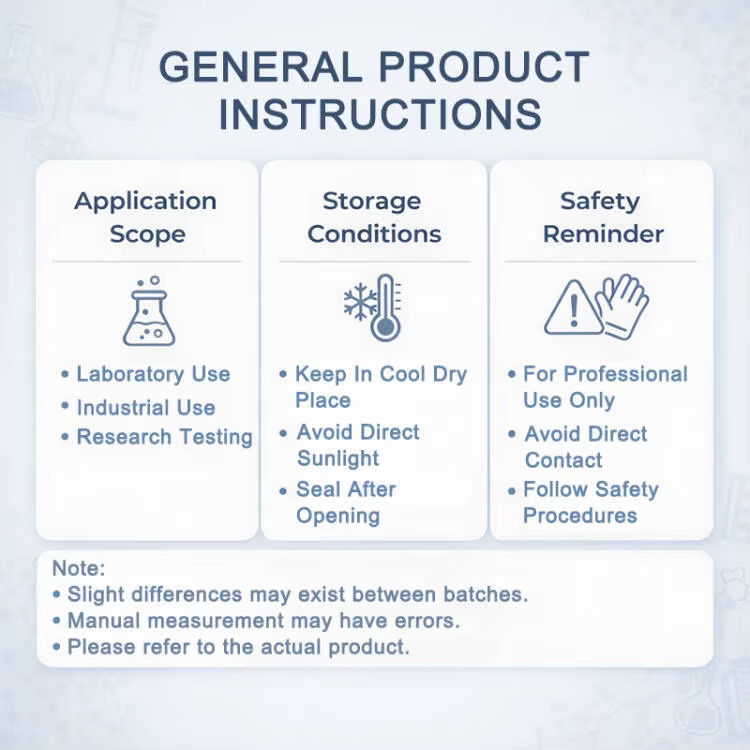 GENERAL PRODUCT INSTRUCTIONS

Application Scope

• Laboratory Use
• Industrial Use
• Research Testing

Storage Conditions

• Keep In Cool Dry Place
• Avoid Direct Sunlight
• Seal After Opening

Safety Reminder

• For Professional Use Only
• Avoid Direct Contact
• Follow Safety Procedures

Note:
• Slight differences may exist between batches.
• Manual measurement may have errors.
• Please refer to the actual product.